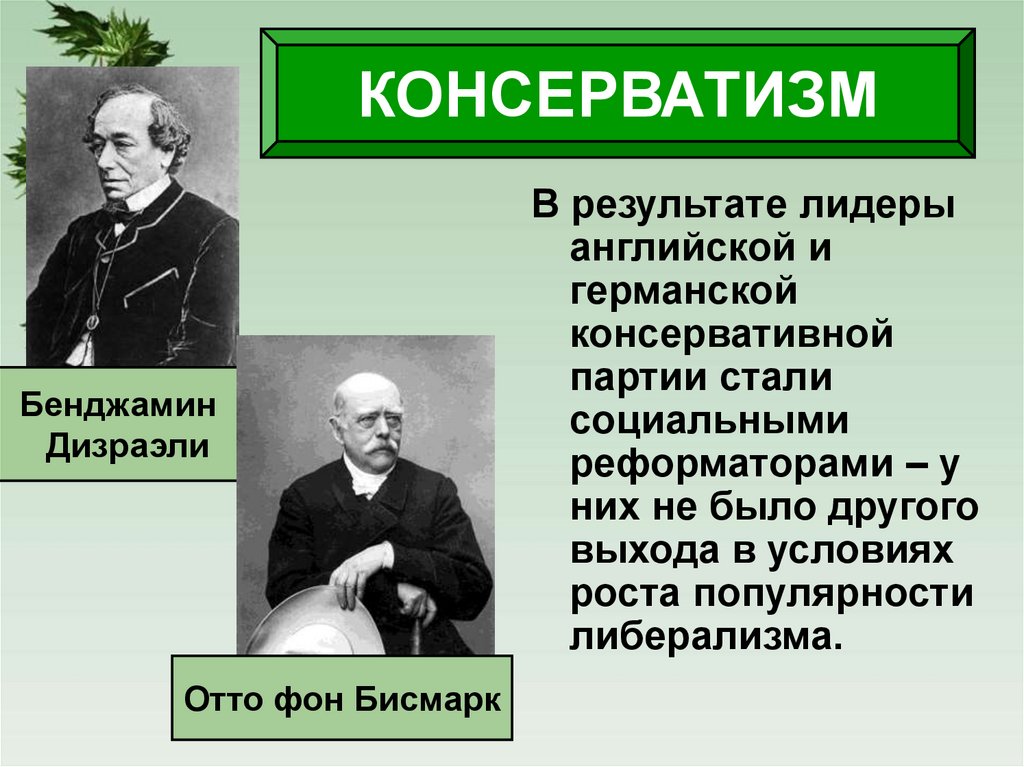 КОНСЕРВАТИЗМ

Бенджамин Дизраэли

Отто фон Бисмарк

В результате лидеры английской и германской консервативной партии стали социальными реформаторами – у них не было другого выхода в условиях роста популярности либерализма.